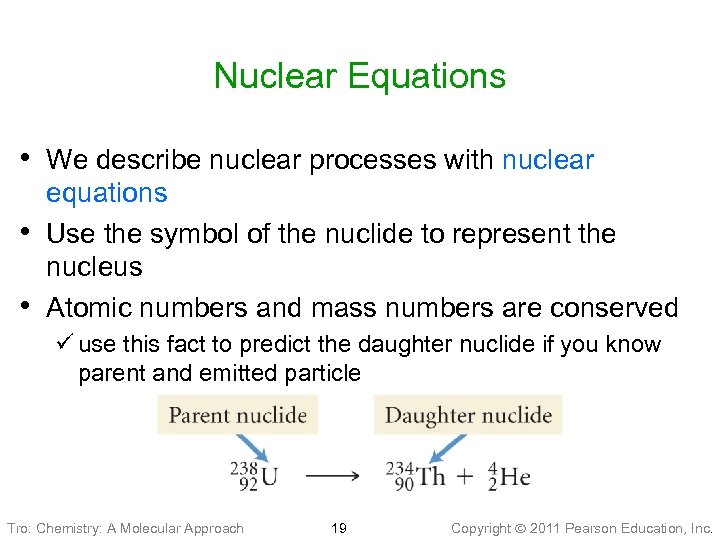 Nuclear Equations

• We describe nuclear processes with nuclear equations

• Use the symbol of the nuclide to represent the nucleus

• Atomic numbers and mass numbers are conserved

✓ use this fact to predict the daughter nuclide if you know parent and emitted particle

Parent nuclide

Daughter nuclide

$^{238}_{92}U \longrightarrow ^{234}_{90}Th + ^{4}_{2}He$

Tro: Chemistry: A Molecular Approach

19

Copyright © 2011 Pearson Education, Inc.